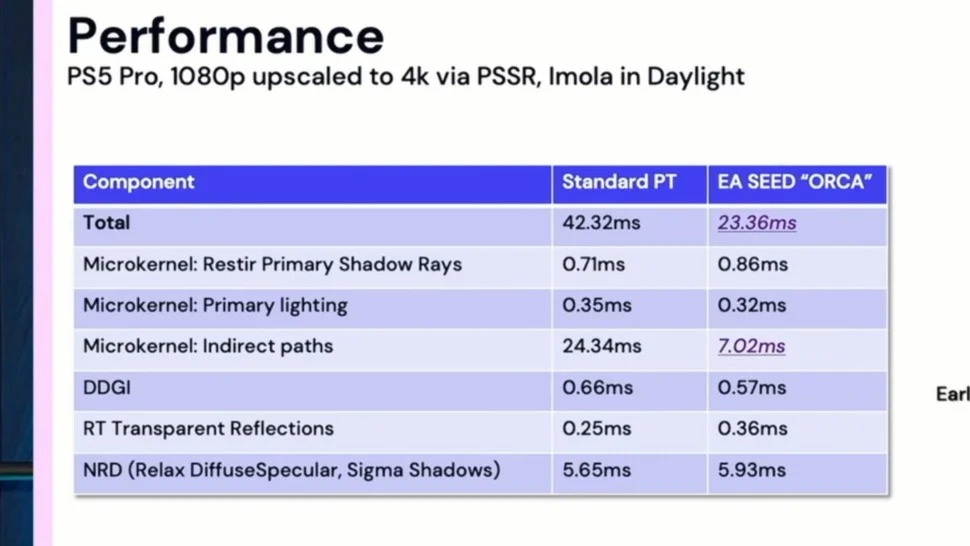 Performance
PS5 Pro, 1080p upscaled to 4k via PSSR, Imola in Daylight

| Component | Standard PT | EA SEED "ORCA" |
|---|---|---|
| Total | 42.32ms | 23.36ms |
| Microkernel: Restir Primary Shadow Rays | 0.71ms | 0.86ms |
| Microkernel: Primary lighting | 0.35ms | 0.32ms |
| Microkernel: Indirect paths | 24.34ms | 7.02ms |
| DDGI | 0.66ms | 0.57ms |
| RT Transparent Reflections | 0.25ms | 0.36ms |
| NRD (Relax DiffuseSpecular, Sigma Shadows) | 5.65ms | 5.93ms |

Earl